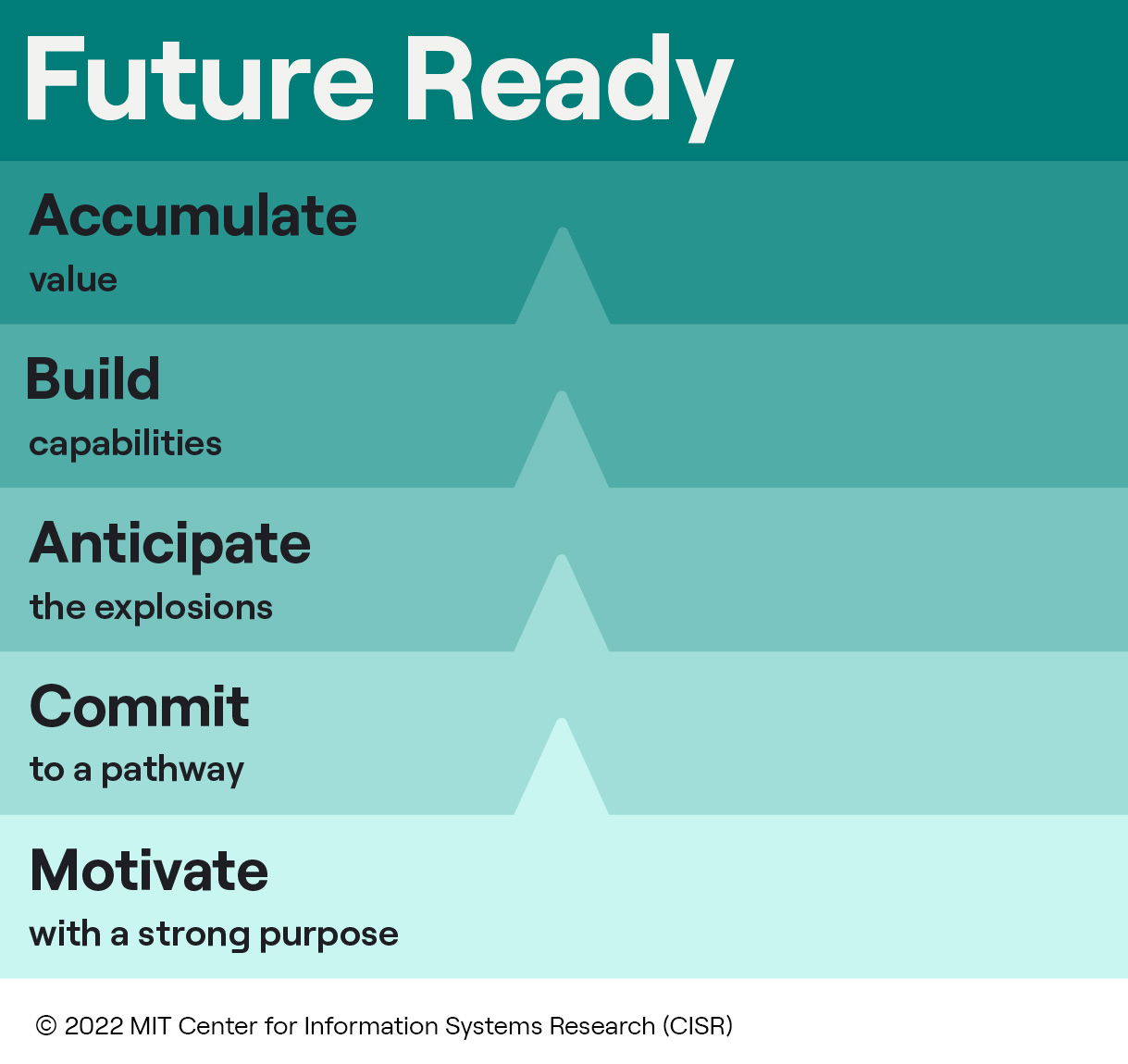 Future Ready

Accumulate
value

Build
capabilities

Anticipate
the explosions

Commit
to a pathway

Motivate
with a strong purpose

© 2022 MIT Center for Information Systems Research (CISR)